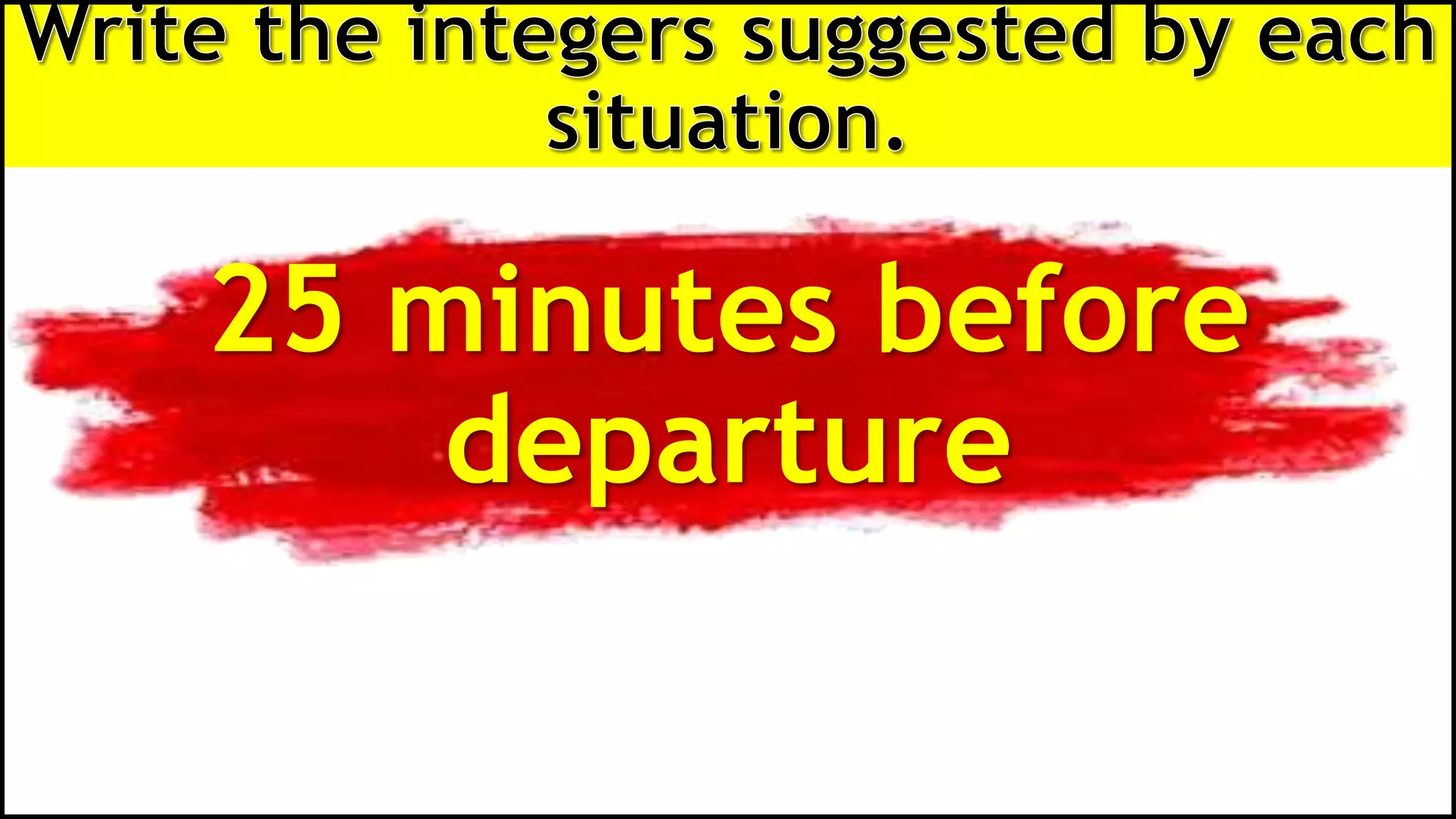 Write the integers suggested by each situation.

25 minutes before departure